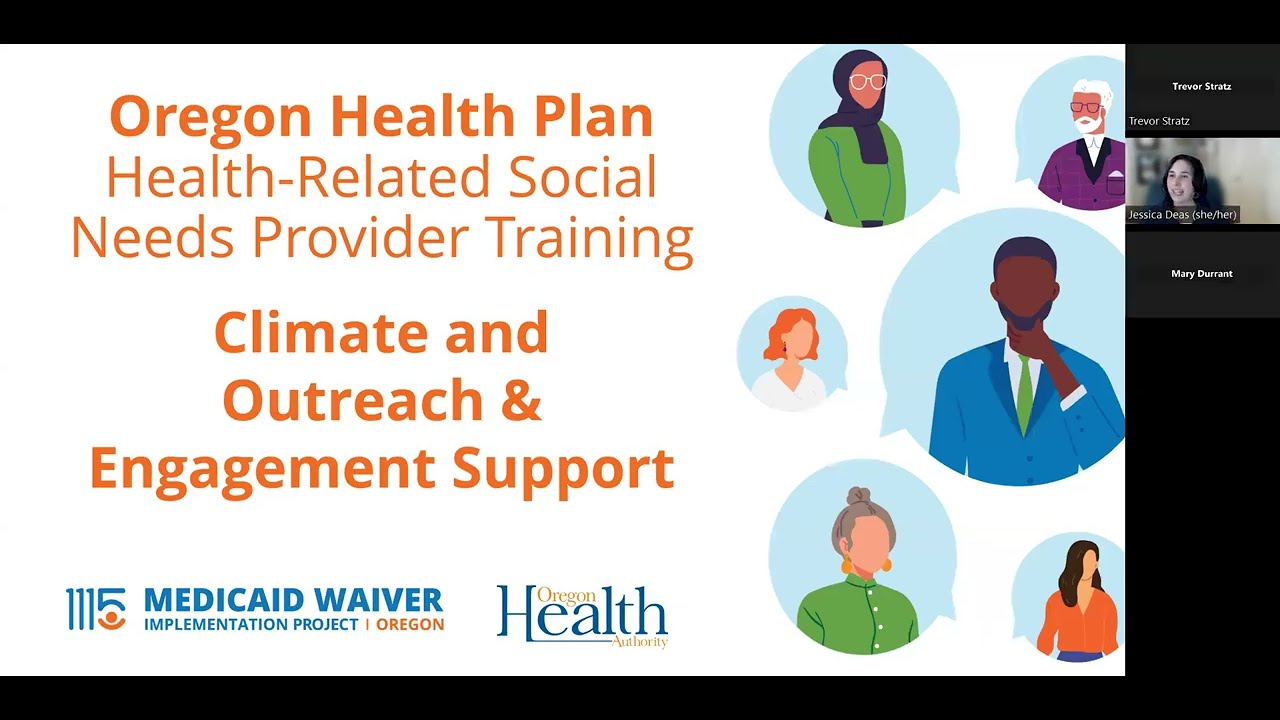 Oregon Health Plan
Health-Related Social Needs Provider Training

Climate and Outreach & Engagement Support

1115 MEDICAID WAIVER
IMPLEMENTATION PROJECT | OREGON

Oregon Health Authority

Trevor Stratz
Trevor Stratz
Jessica Deas (she/her)
Mary Durrant